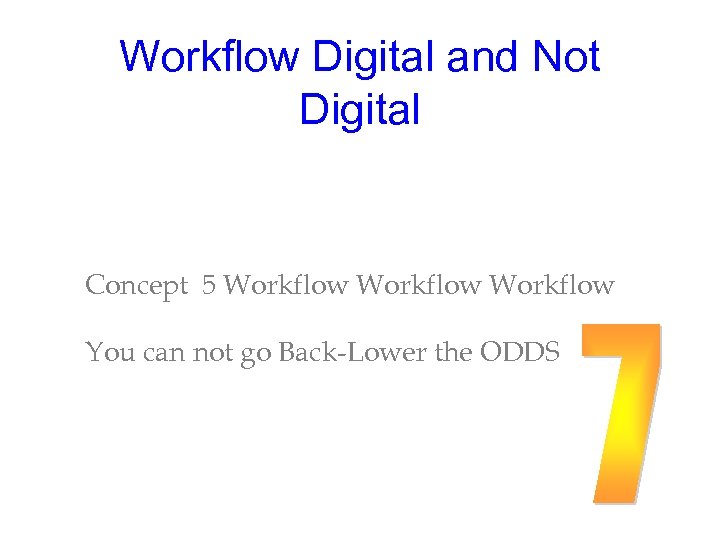 Workflow Digital and Not Digital

Concept 5 Workflow Workflow Workflow

You can not go Back-Lower the ODDS

7